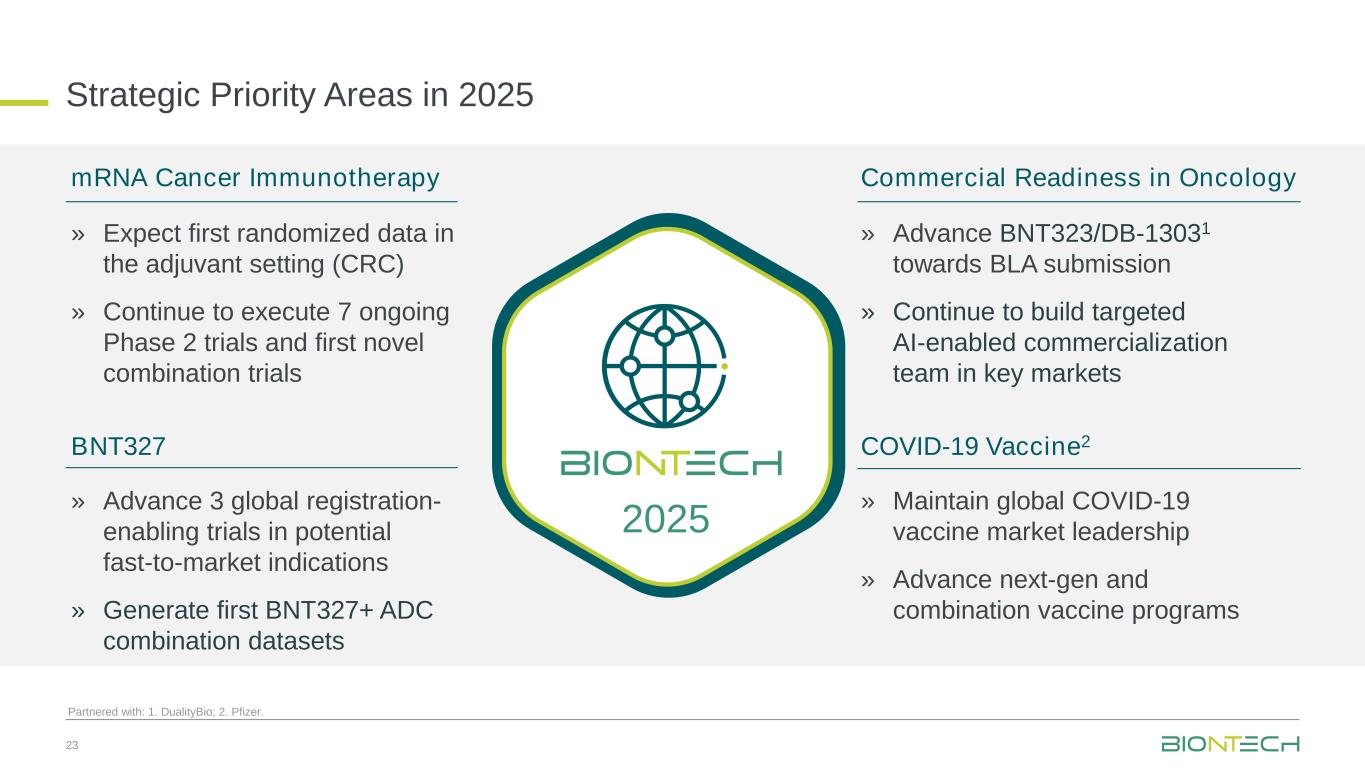 Strategic Priority Areas in 2025

mRNA Cancer Immunotherapy

» Expect first randomized data in the adjuvant setting (CRC)

» Continue to execute 7 ongoing Phase 2 trials and first novel combination trials

BNT327

» Advance 3 global registration-enabling trials in potential fast-to-market indications

» Generate first BNT327+ ADC combination datasets

BIONTECH
2025

Commercial Readiness in Oncology

» Advance BNT323/DB-1303$^1$ towards BLA submission

» Continue to build targeted AI-enabled commercialization team in key markets

COVID-19 Vaccine$^2$

» Maintain global COVID-19 vaccine market leadership

» Advance next-gen and combination vaccine programs

Partnered with: 1. DualityBio; 2. Pfizer.

23

BIONTECH